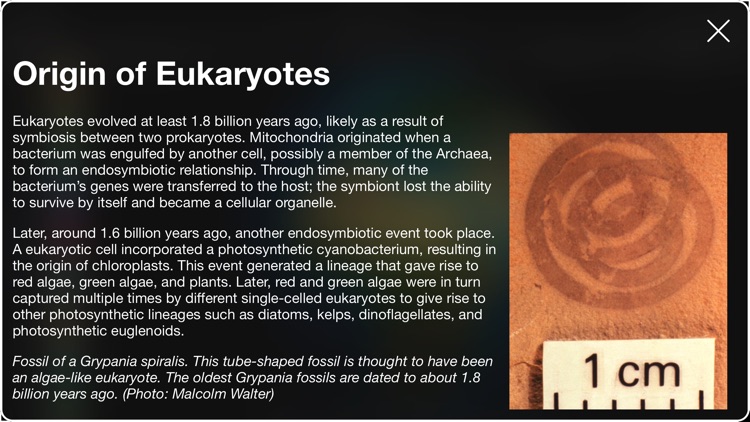 Origin of Eukaryotes

Eukaryotes evolved at least 1.8 billion years ago, likely as a result of symbiosis between two prokaryotes. Mitochondria originated when a bacterium was engulfed by another cell, possibly a member of the Archaea, to form an endosymbiotic relationship. Through time, many of the bacterium's genes were transferred to the host; the symbiont lost the ability to survive by itself and became a cellular organelle.

Later, around 1.6 billion years ago, another endosymbiotic event took place. A eukaryotic cell incorporated a photosynthetic cyanobacterium, resulting in the origin of chloroplasts. This event generated a lineage that gave rise to red algae, green algae, and plants. Later, red and green algae were in turn captured multiple times by different single-celled eukaryotes to give rise to other photosynthetic lineages such as diatoms, kelps, dinoflagellates, and photosynthetic euglenoids.

Fossil of a Grypania spiralis. This tube-shaped fossil is thought to have been an algae-like eukaryote. The oldest Grypania fossils are dated to about 1.8 billion years ago. (Photo: Malcolm Walter)

1 cm